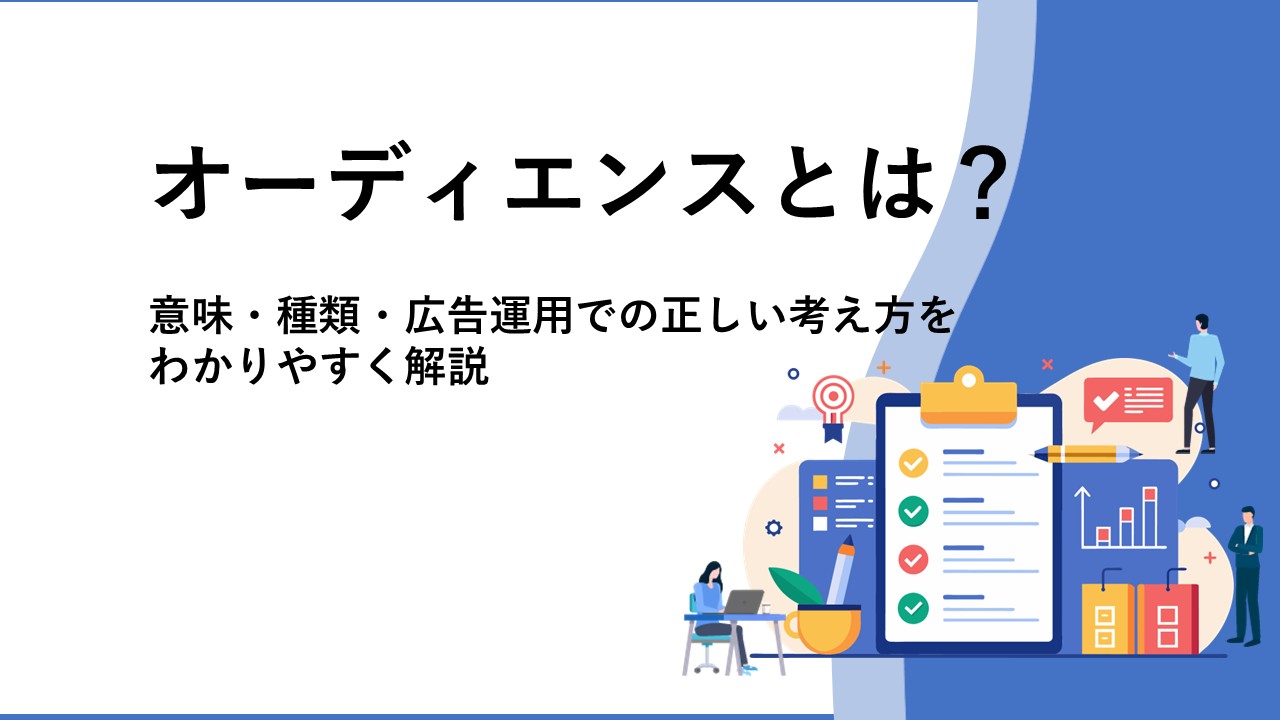 オーディエンスとは？

意味・種類・広告運用での正しい考え方をわかりやすく解説